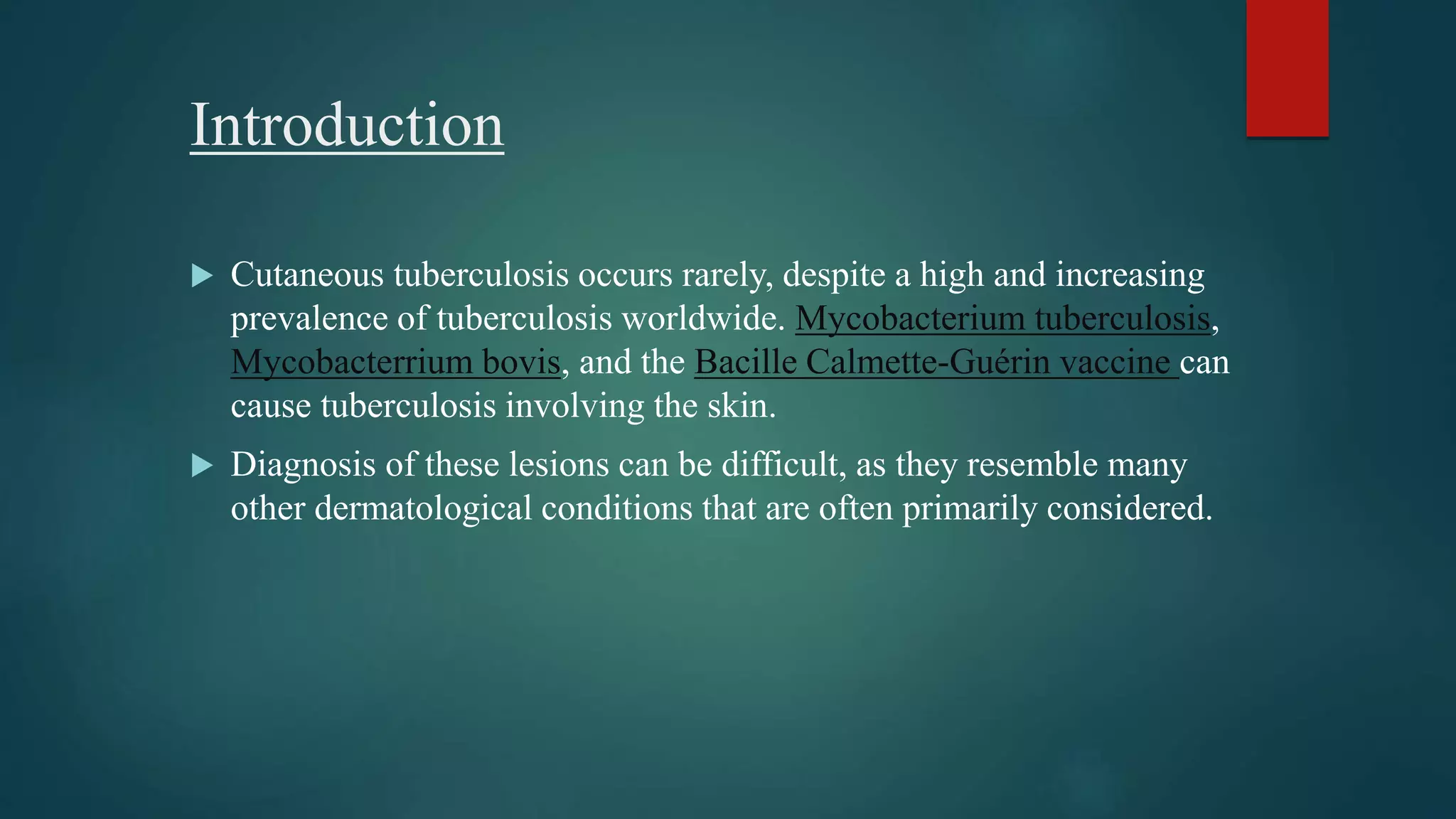 Introduction

Cutaneous tuberculosis occurs rarely, despite a high and increasing prevalence of tuberculosis worldwide. Mycobacterium tuberculosis, Mycobacterrium bovis, and the Bacille Calmette-Guérin vaccine can cause tuberculosis involving the skin.

Diagnosis of these lesions can be difficult, as they resemble many other dermatological conditions that are often primarily considered.